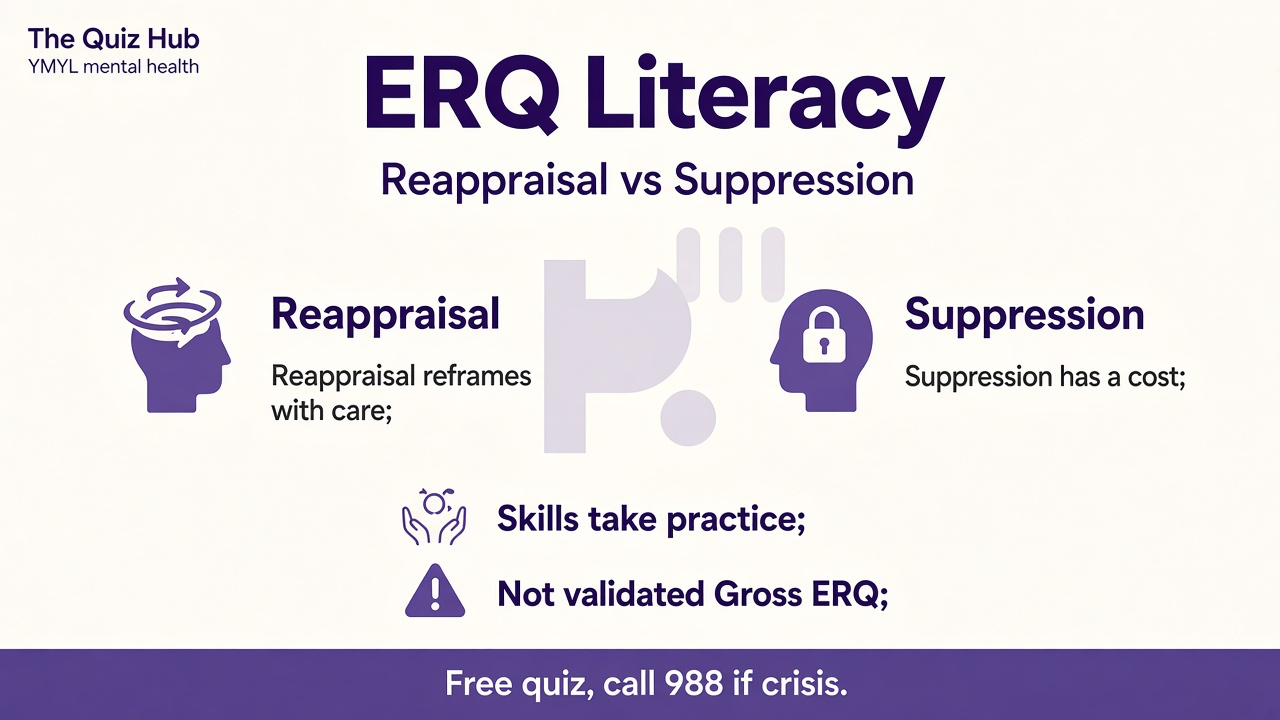 The Quiz Hub
YMYL mental health

ERQ Literacy

Reappraisal vs Suppression

Reappraisal

Reappraisal reframes with care;

Suppression

Suppression has a cost;

Skills take practice;

Not validated Gross ERQ;

Free quiz, call 988 if crisis.